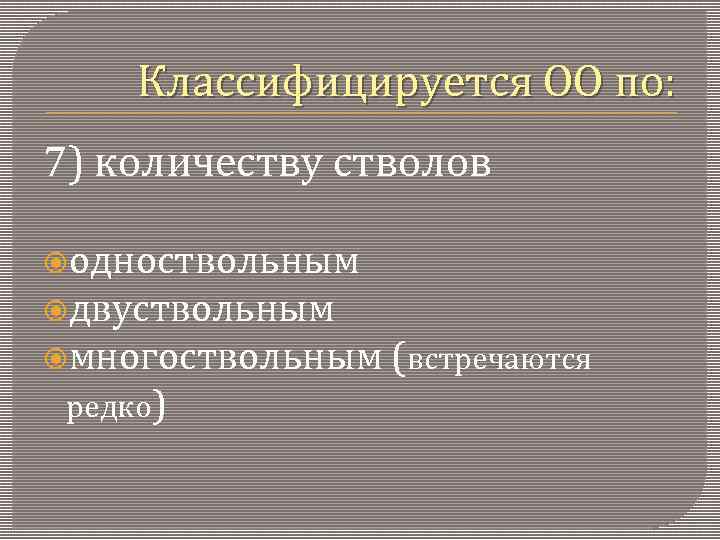 Классифицируется ОО по:

7) количеству стволов

одноствольным
двуствольным
многоствольным (встречаются редко)